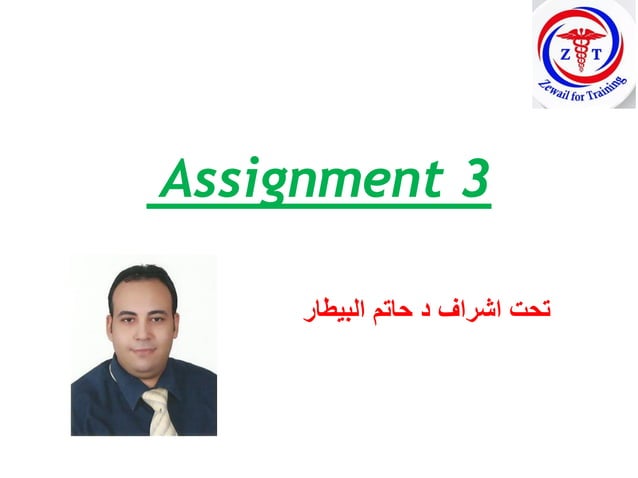 Z T
Zewail for Training

Assignment 3

تحت اشراف د حاتم البيطار